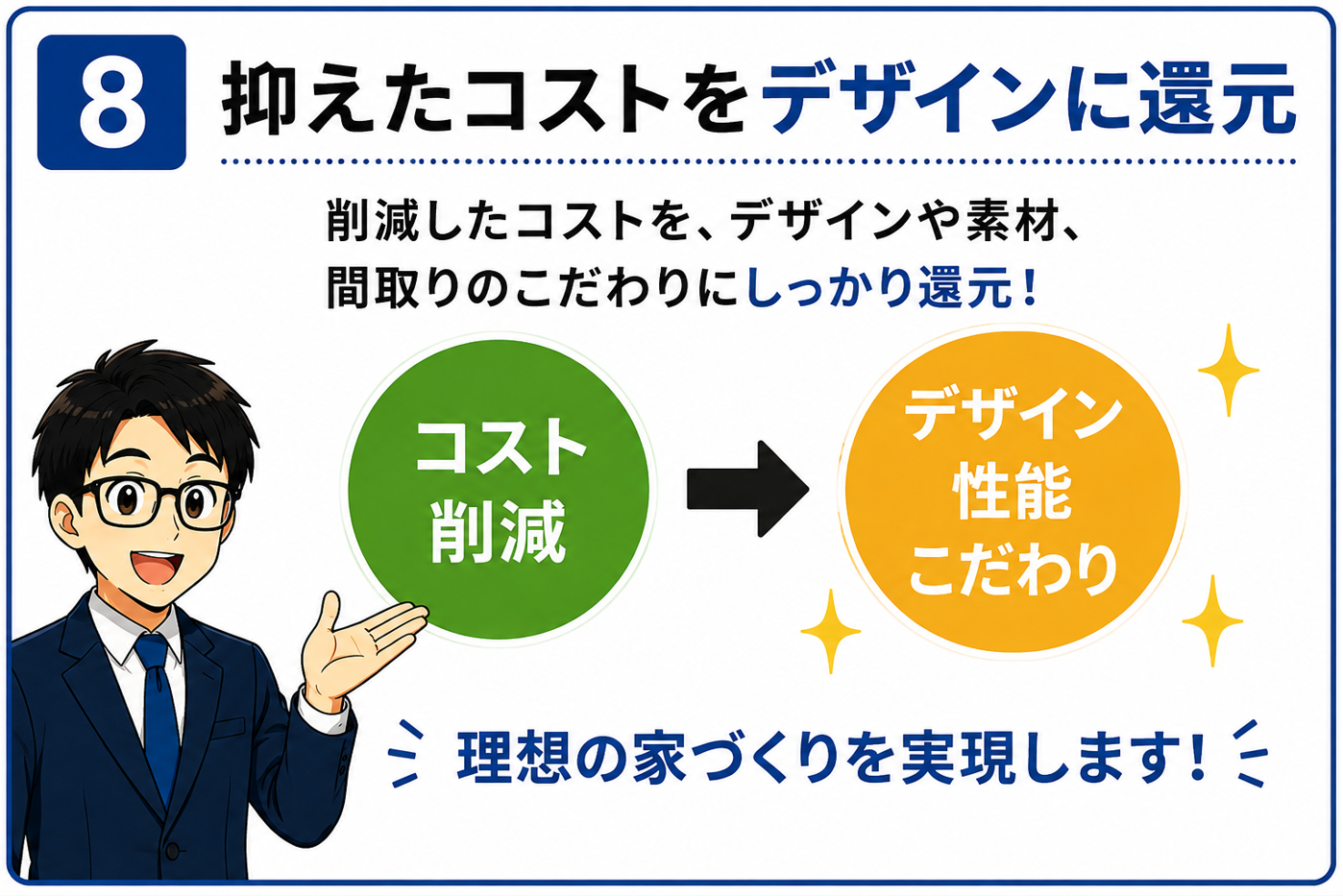 8 抑えたコストをデザインに還元

削減したコストを、デザインや素材、間取りのこだわりにしっかり還元！

コスト削減

デザイン
性能
こだわり

理想の家づくりを実現します！